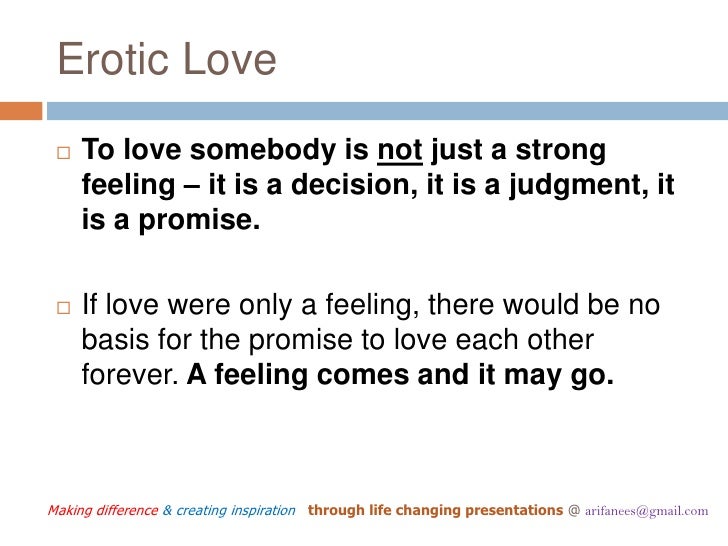 Erotic Love

□ To love somebody is not just a strong feeling – it is a decision, it is a judgment, it is a promise.

□ If love were only a feeling, there would be no basis for the promise to love each other forever. A feeling comes and it may go.

Making difference & creating inspiration through life changing presentations @ arifanees@gmail.com